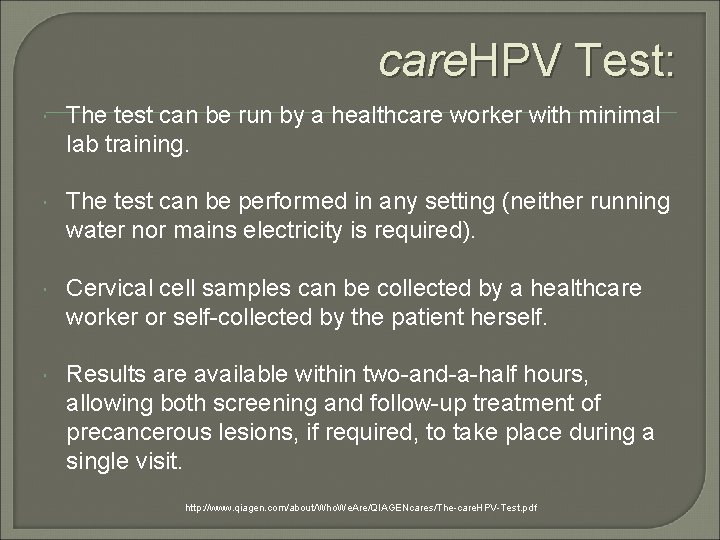 careHPV Test:

The test can be run by a healthcare worker with minimal lab training.

The test can be performed in any setting (neither running water nor mains electricity is required).

Cervical cell samples can be collected by a healthcare worker or self-collected by the patient herself.

Results are available within two-and-a-half hours, allowing both screening and follow-up treatment of precancerous lesions, if required, to take place during a single visit.

http://www.qiagen.com/about/WhoWeAre/QIAGENcares/The-careHPV-Test.pdf